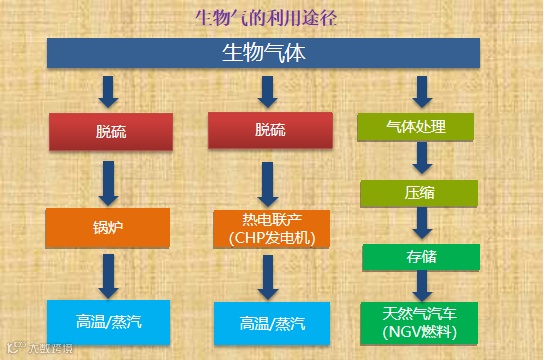 生物气的利用途径

生物气体

脱硫

锅炉

高温/蒸汽

脱硫

热电联产
(CHP发电机)

高温/蒸汽

气体处理

压缩

存储

天然气汽车
(NGV燃料)

大数跨境